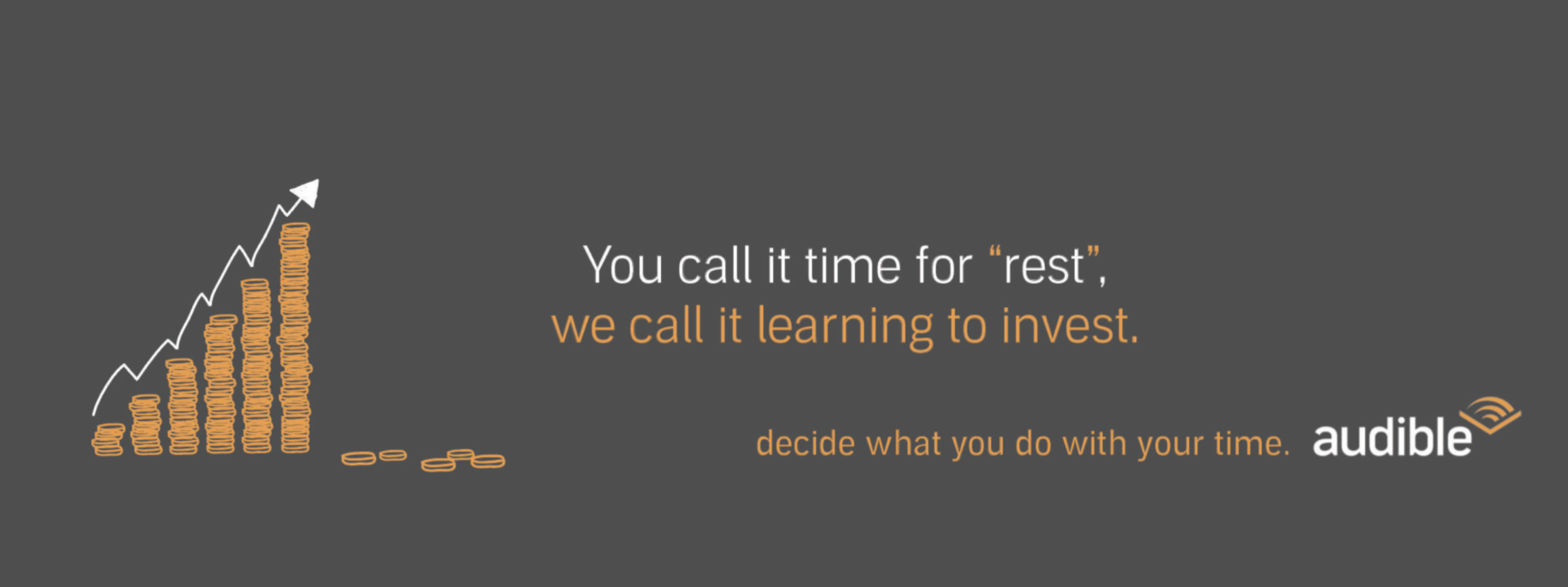 You call it time for “rest”,
we call it learning to invest.

decide what you do with your time. audible